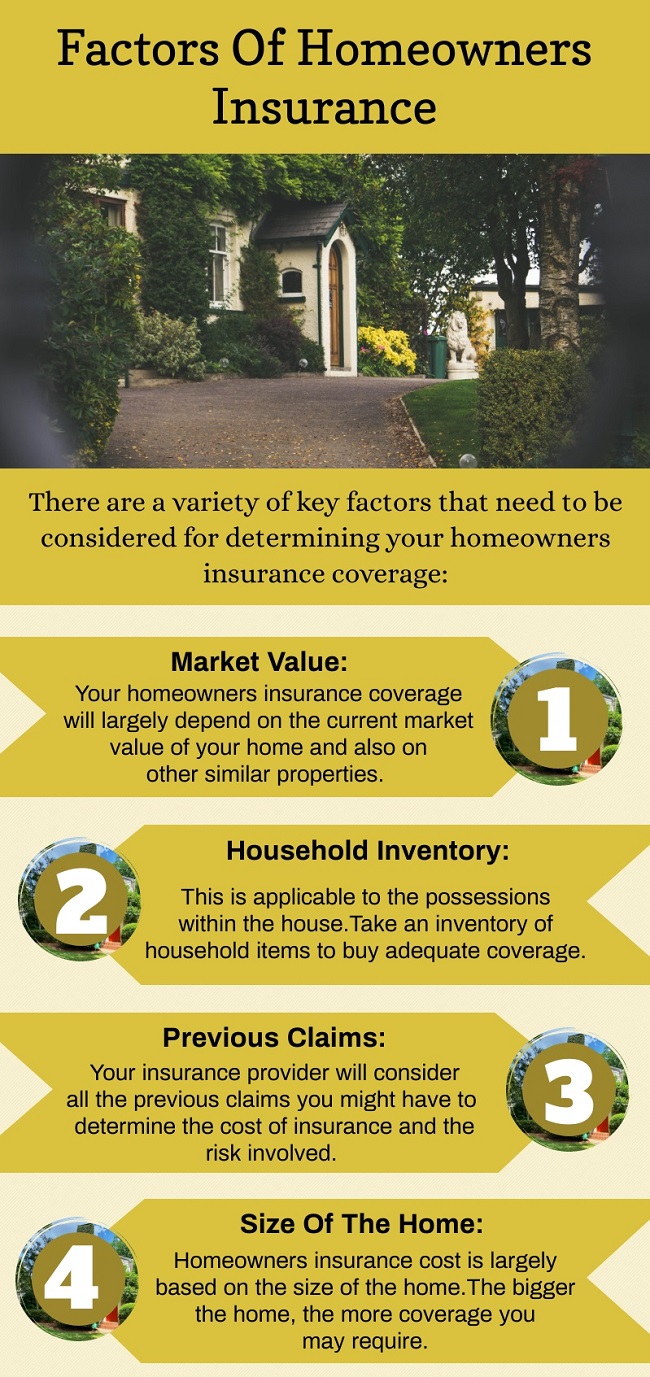 Factors Of Homeowners Insurance

There are a variety of key factors that need to be considered for determining your homeowners insurance coverage:

Market Value:
Your homeowners insurance coverage will largely depend on the current market value of your home and also on other similar properties.

1

2

Household Inventory:
This is applicable to the possessions within the house.Take an inventory of household items to buy adequate coverage.

Previous Claims:
Your insurance provider will consider all the previous claims you might have to determine the cost of insurance and the risk involved.

3

4

Size Of The Home:
Homeowners insurance cost is largely based on the size of the home.The bigger the home, the more coverage you may require.